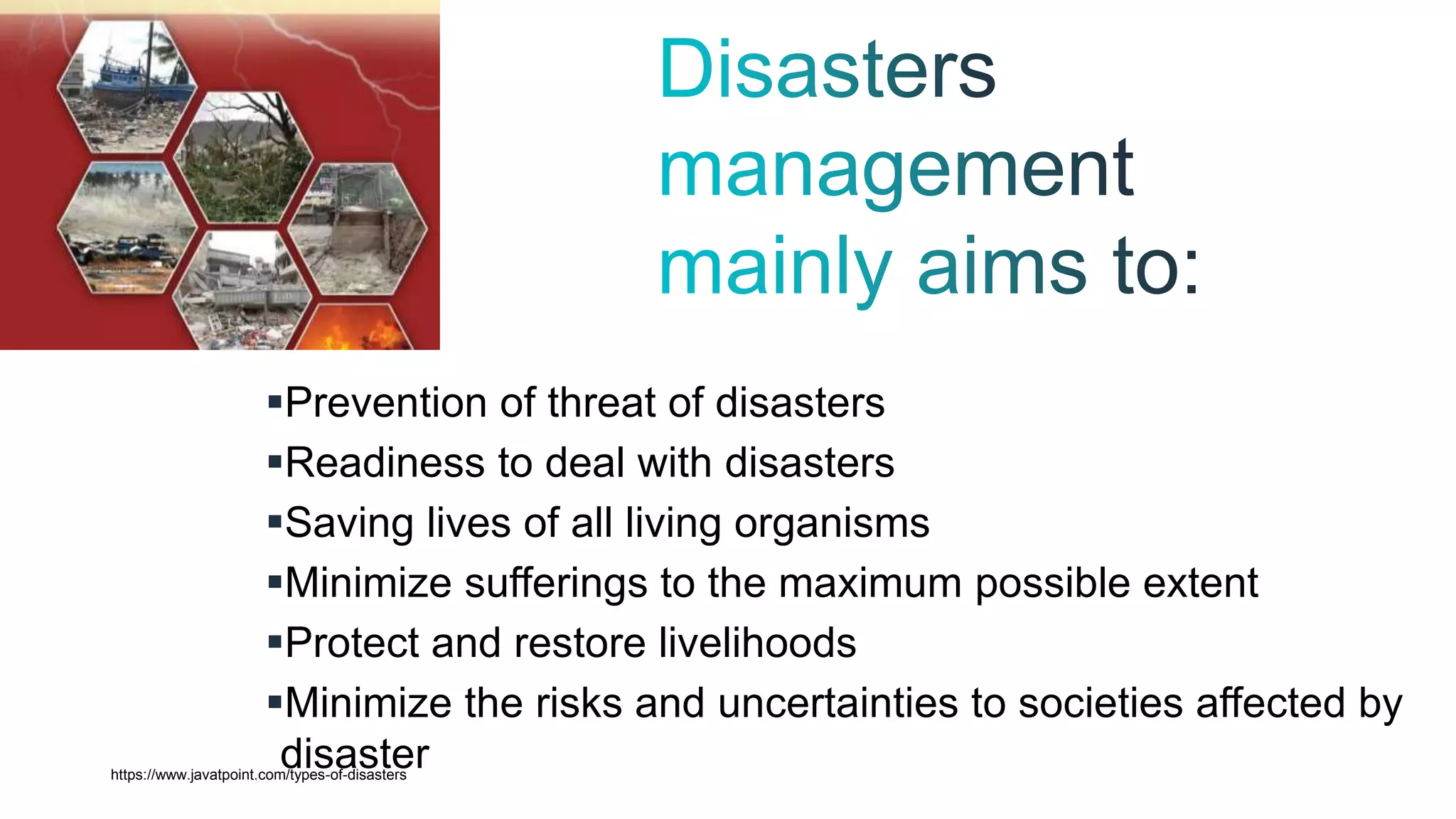 Disasters management mainly aims to:

▪Prevention of threat of disasters
▪Readiness to deal with disasters
▪Saving lives of all living organisms
▪Minimize sufferings to the maximum possible extent
▪Protect and restore livelihoods
▪Minimize the risks and uncertainties to societies affected by disaster

https://www.javatpoint.com/types-of-disasters